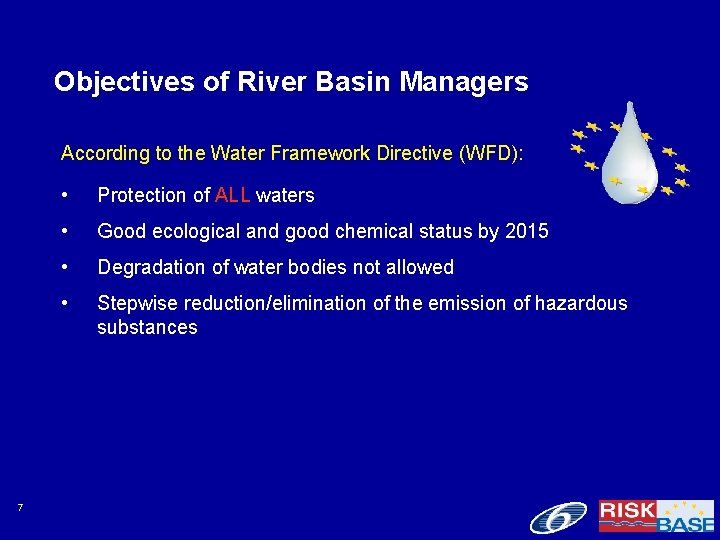 Objectives of River Basin Managers

According to the Water Framework Directive (WFD):

• Protection of ALL waters
• Good ecological and good chemical status by 2015
• Degradation of water bodies not allowed
• Stepwise reduction/elimination of the emission of hazardous substances

7

6

RISK BASE